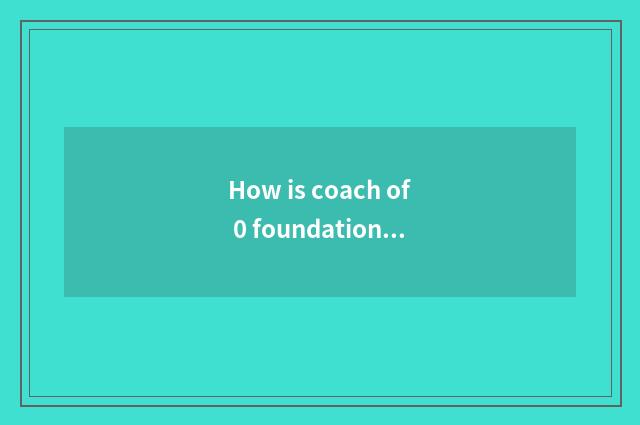 How is coach of
0 foundation...